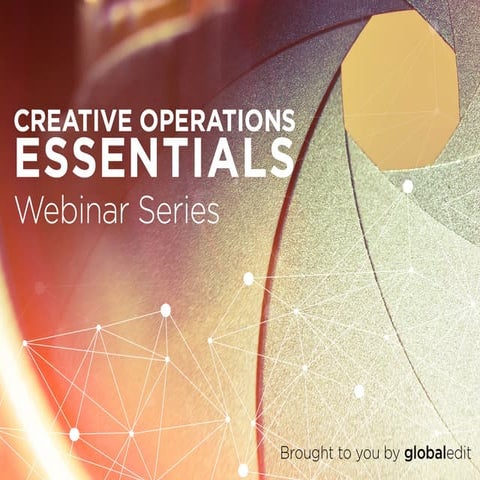 CREATIVE OPERATIONS
ESSENTIALS
Webinar Series

Brought to you by globaledit